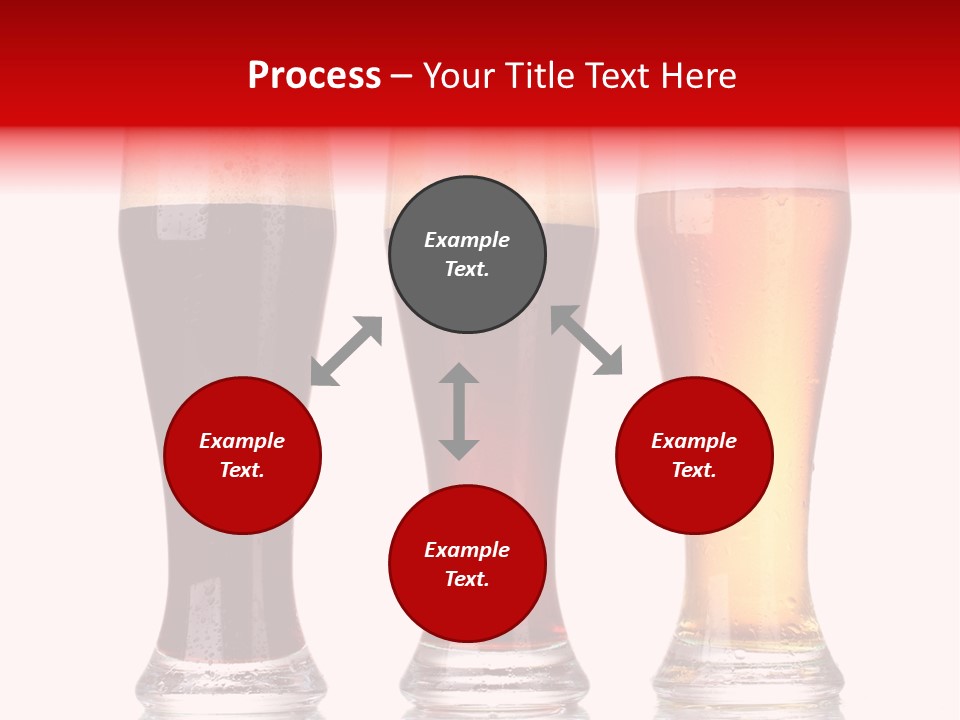 Process – Your Title Text Here

Example Text.

Example Text.

Example Text.

Example Text.